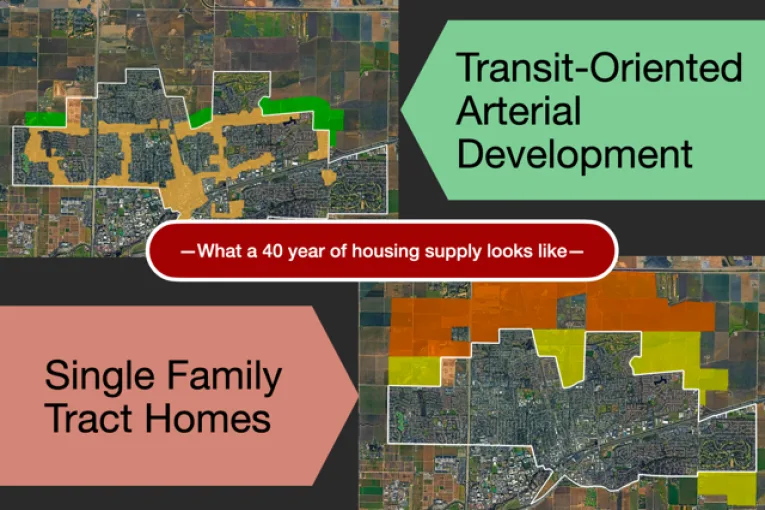 Transit-Oriented Arterial Development

—What a 40 year of housing supply looks like—

Single Family Tract Homes